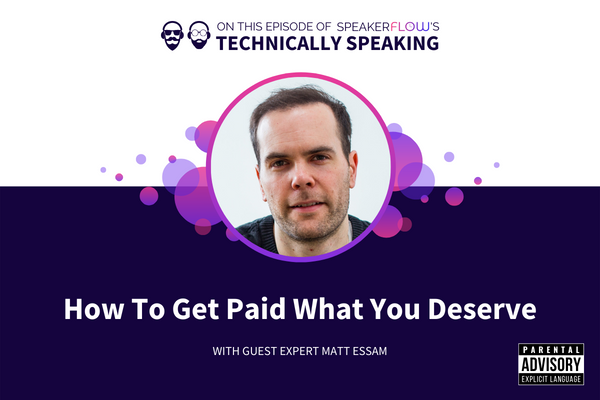 ON THIS EPISODE OF SPEAKERFLOW'S
TECHNICALLY SPEAKING

How To Get Paid What You Deserve

WITH GUEST EXPERT MATT ESSAM

PARENTAL
ADVISORY
EXPLICIT LANGUAGE